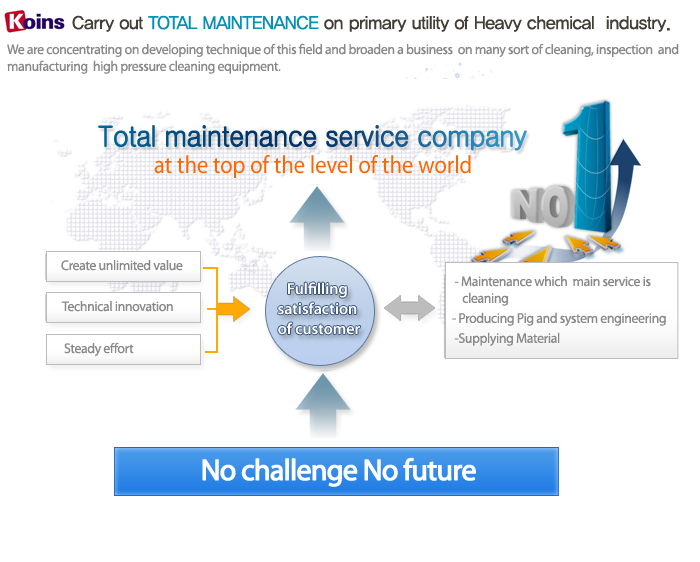 Koins Carry out TOTAL MAINTENANCE on primary utility of Heavy chemical industry.

We are concentrating on developing technique of this field and broaden a business on many sort of cleaning, inspection and manufacturing high pressure cleaning equipment.

Total maintenance service company
at the top of the level of the world

NO 1

Create unlimited value

Technical innovation

Steady effort

Fulfilling satisfaction of customer

- Maintenance which main service is cleaning
- Producing Pig and system engineering
-Supplying Material

No challenge No future